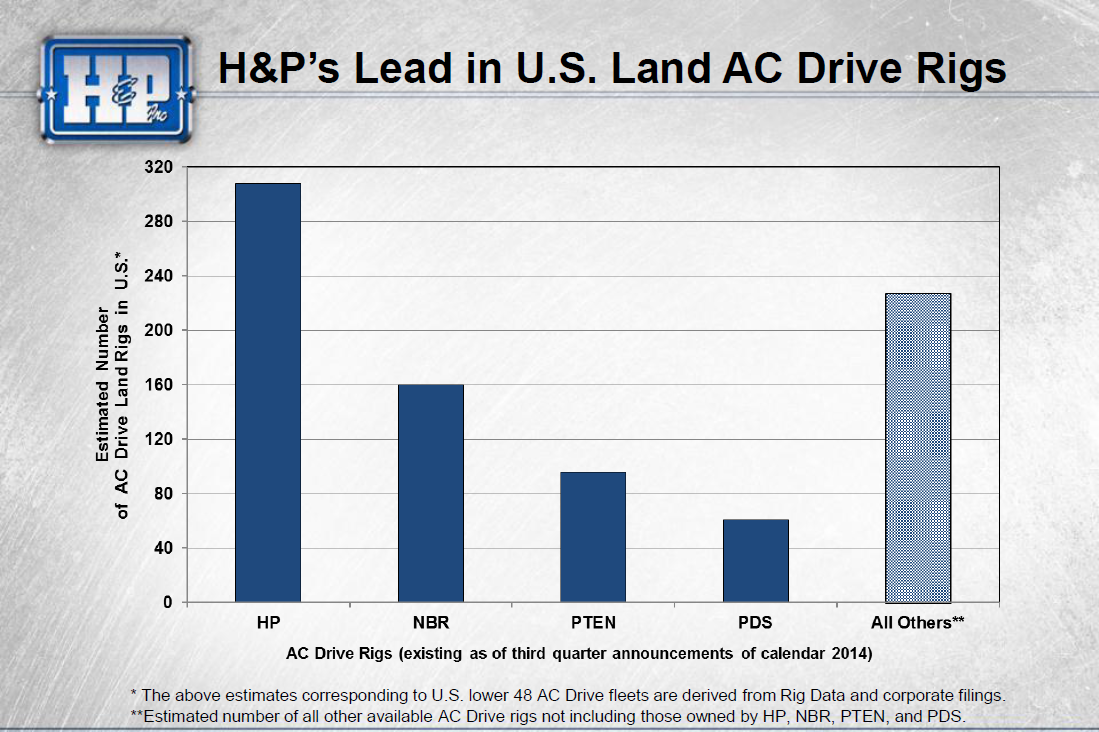 H&P Inc

H&P's Lead in U.S. Land AC Drive Rigs

Estimated Number of AC Drive Land Rigs in U.S.*

320
280
240
200
160
120
80
40
0

HP
NBR
PTEN
PDS
All Others**

AC Drive Rigs (existing as of third quarter announcements of calendar 2014)

* The above estimates corresponding to U.S. lower 48 AC Drive fleets are derived from Rig Data and corporate filings.
**Estimated number of all other available AC Drive rigs not including those owned by HP, NBR, PTEN, and PDS.